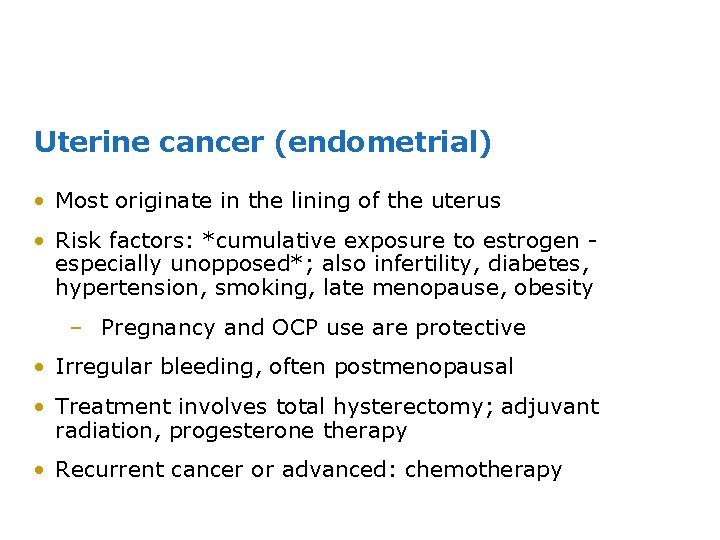 Uterine cancer (endometrial)

• Most originate in the lining of the uterus

• Risk factors: *cumulative exposure to estrogen - especially unopposed*; also infertility, diabetes, hypertension, smoking, late menopause, obesity

– Pregnancy and OCP use are protective

• Irregular bleeding, often postmenopausal

• Treatment involves total hysterectomy; adjuvant radiation, progesterone therapy

• Recurrent cancer or advanced: chemotherapy